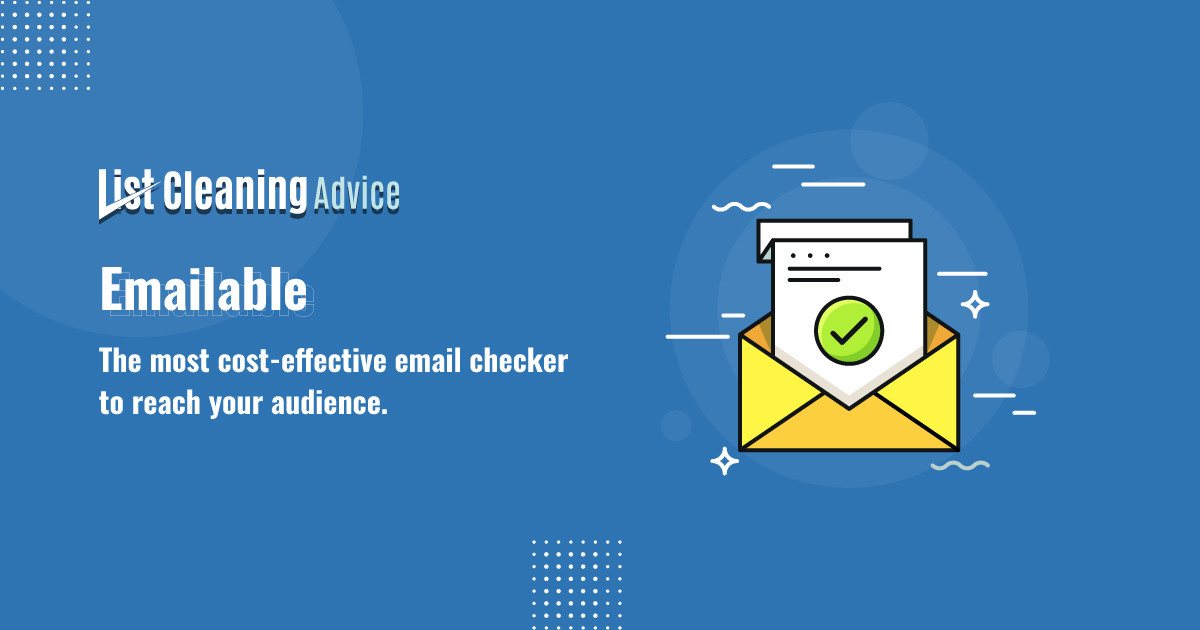 List Cleaning Advice

Emailable

The most cost-effective email checker to reach your audience.